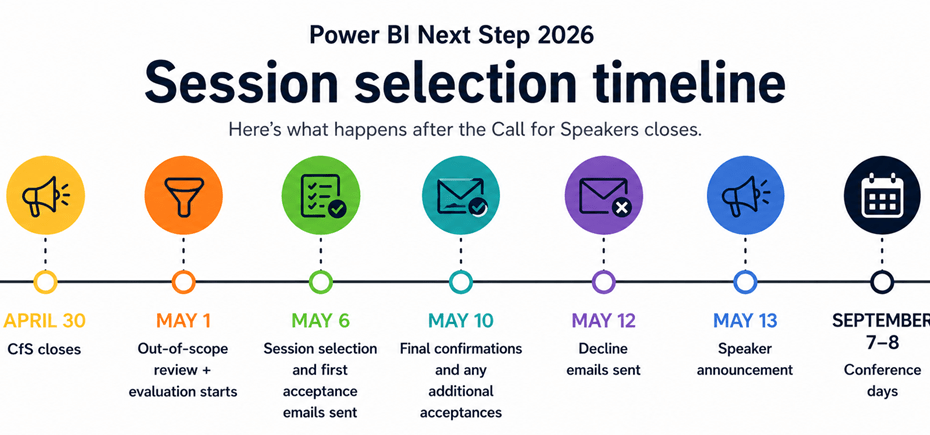 Power BI Next Step 2026

Session selection timeline

Here's what happens after the Call for Speakers closes.

APRIL 30
CfS closes

MAY 1
Out-of-scope review + evaluation starts

MAY 6
Session selection and first acceptance emails sent

MAY 10
Final confirmations and any additional acceptances

MAY 12
Decline emails sent

MAY 13
Speaker announcement

SEPTEMBER 7–8
Conference days